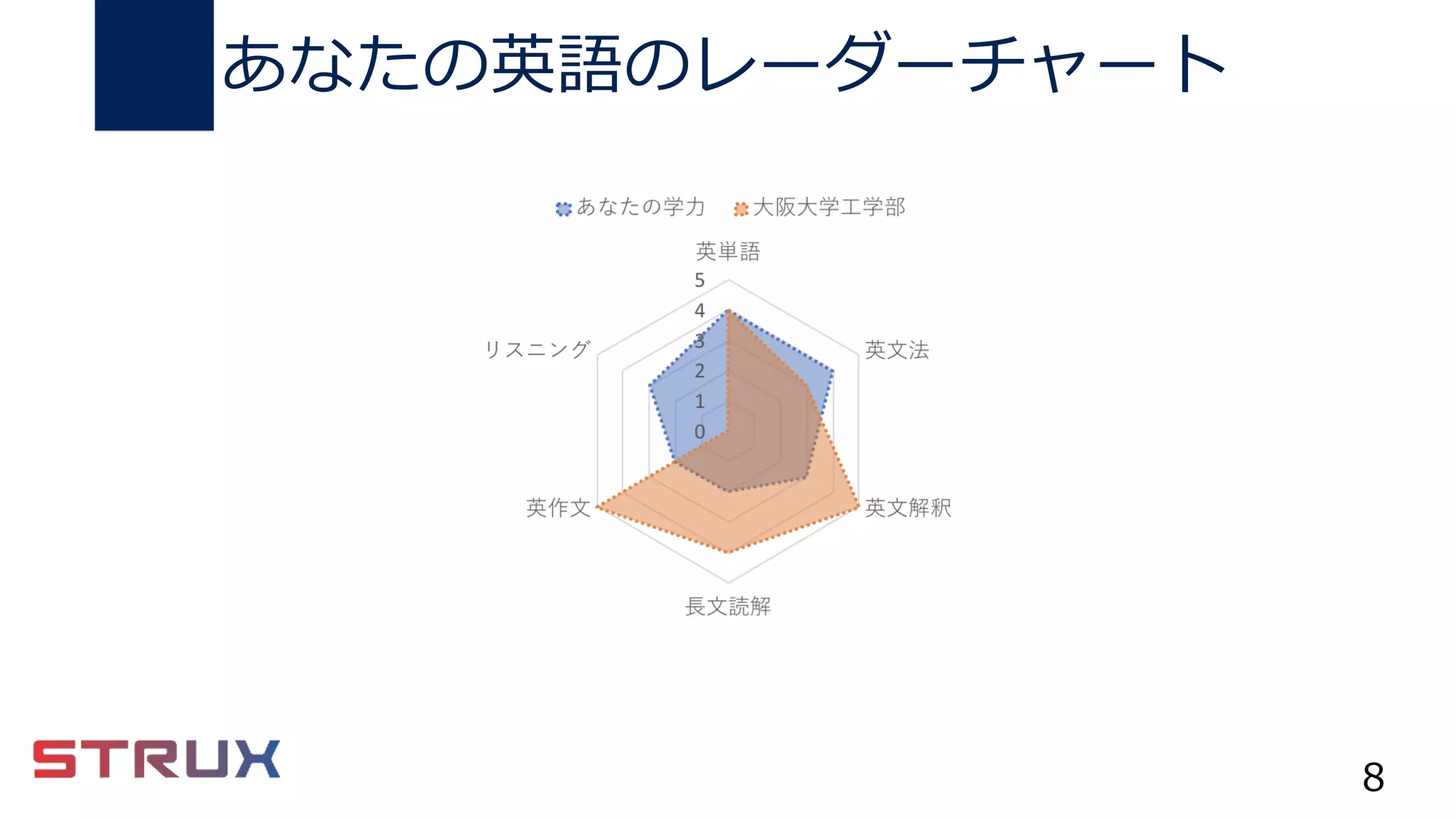 あなたの英語のレーダーチャート

あなたの学力　大阪大学工学部

英単語

5

4

3

2

1

0

英文法

英文解釈

長文読解

英作文

リスニング

STRUX

8